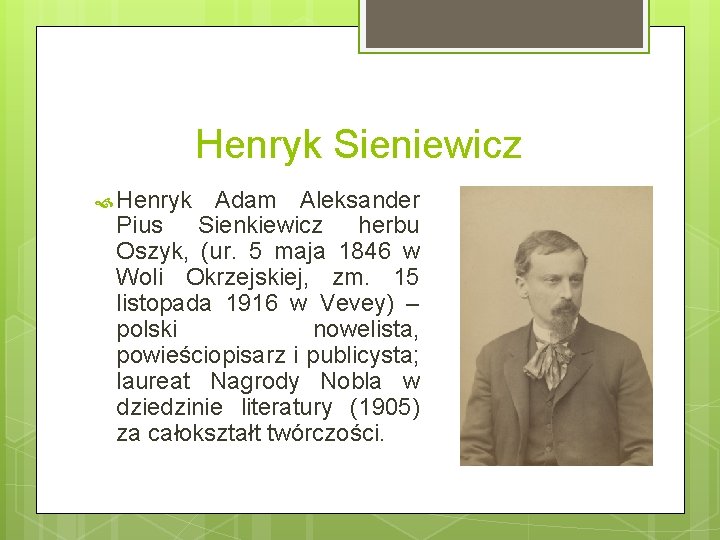 Henryk Sieniewicz

Henryk Adam Aleksander Pius Sienkiewicz herbu Oszyk, (ur. 5 maja 1846 w Woli Okrzejskiej, zm. 15 listopada 1916 w Vevey) – polski nowelista, powieściopisarz i publicysta; laureat Nagrody Nobla w dziedzinie literatury (1905) za całokształt twórczości.